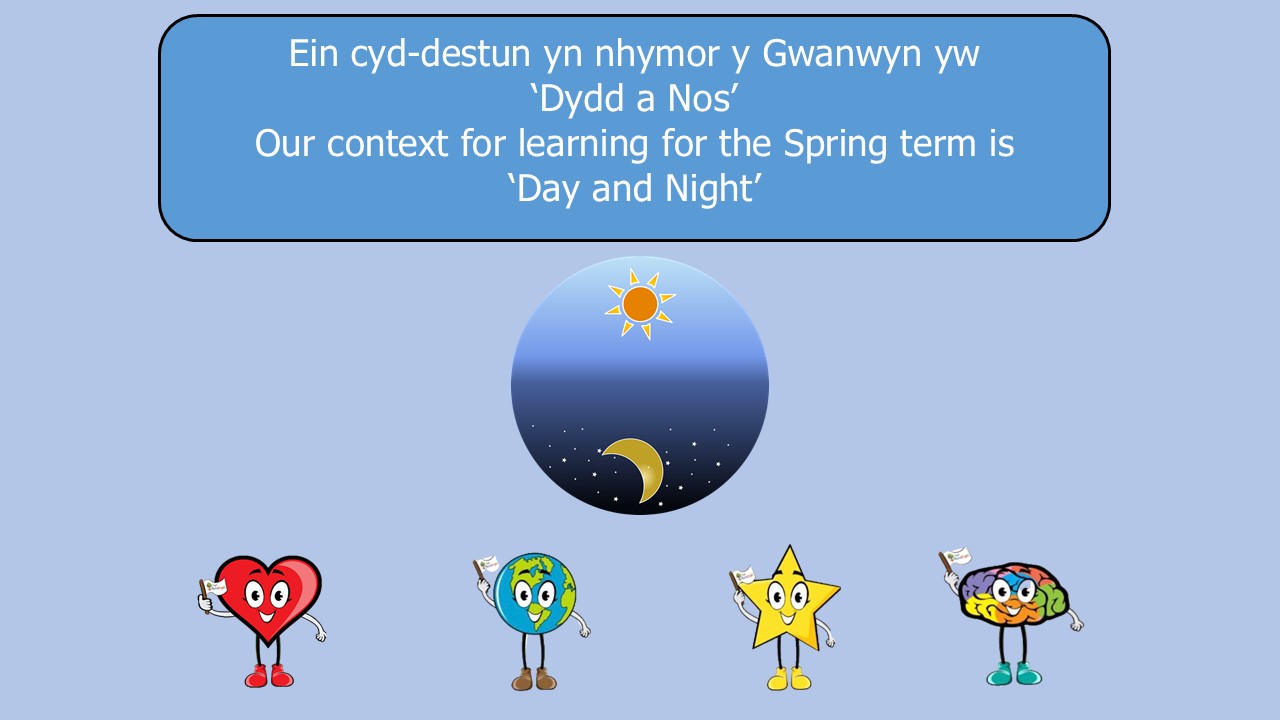 Ein cyd-destun yn nhymor y Gwanwyn yw
‘Dydd a Nos’
Our context for learning for the Spring term is
‘Day and Night’